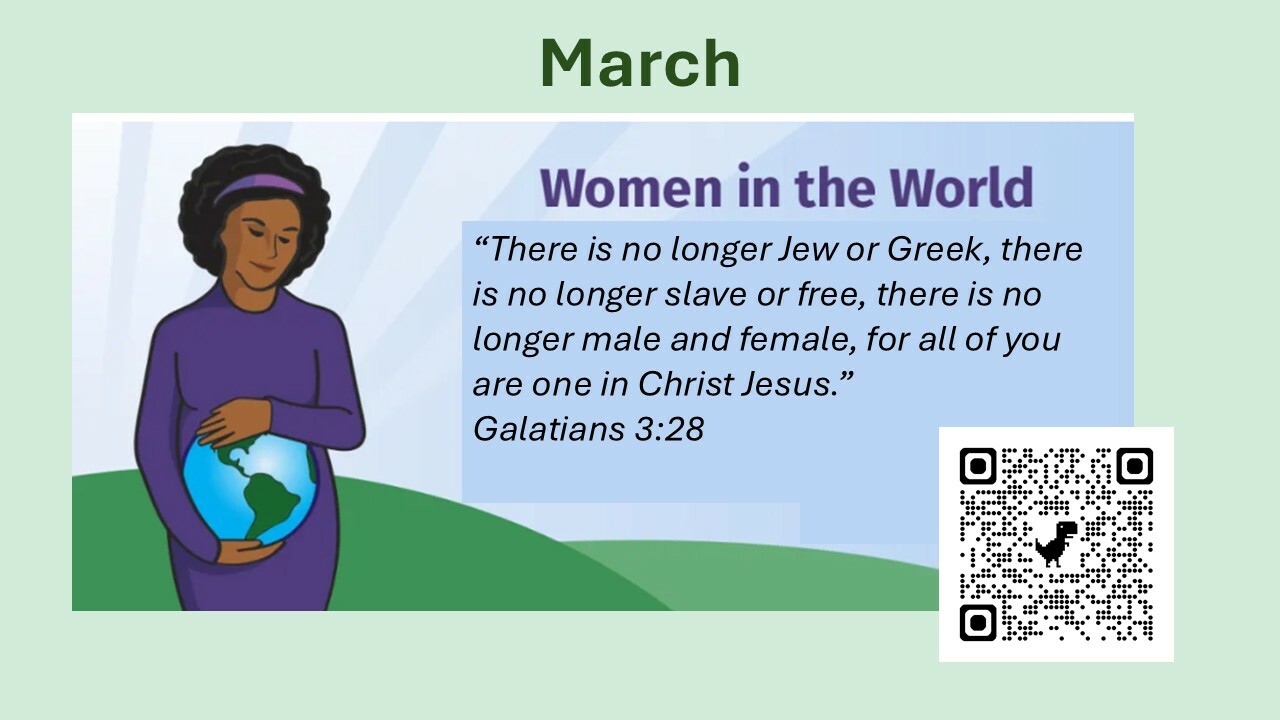 March

Women in the World

“There is no longer Jew or Greek, there is no longer slave or free, there is no longer male and female, for all of you are one in Christ Jesus.”
Galatians 3:28